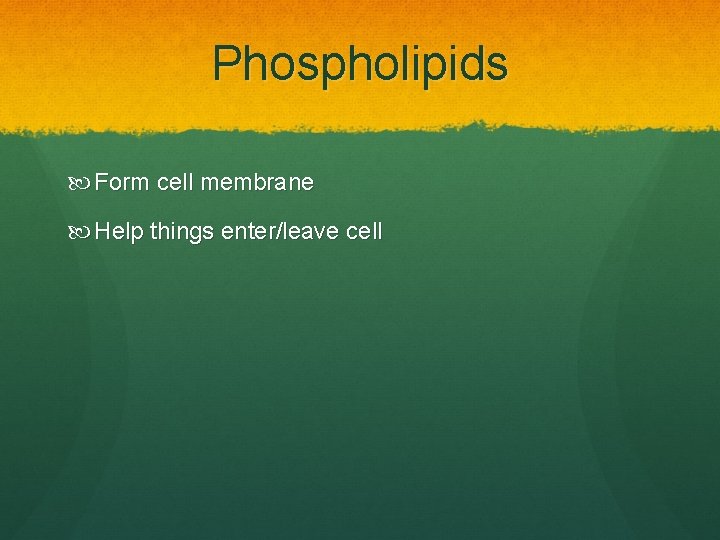 Phospholipids

Form cell membrane

Help things enter/leave cell